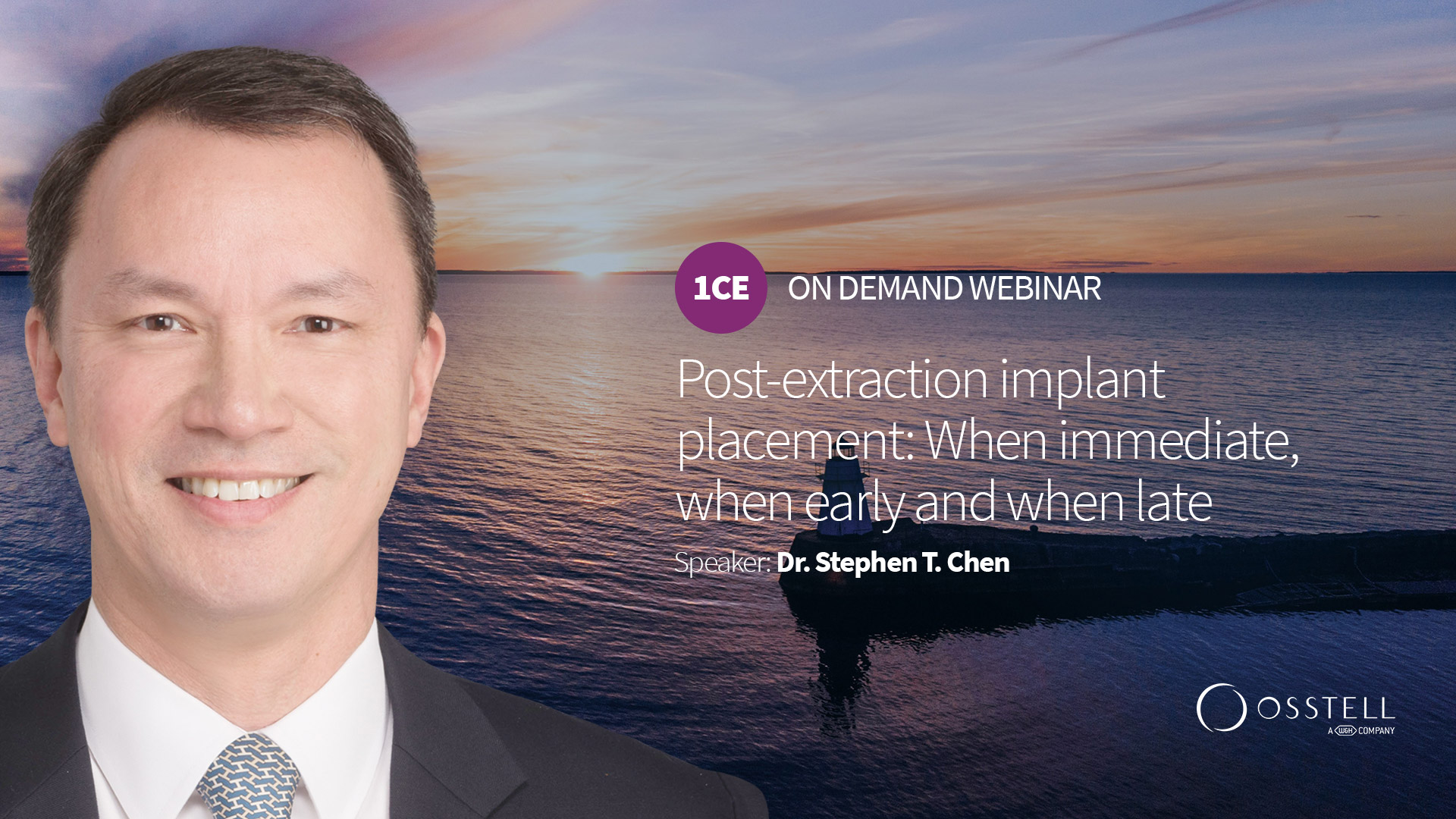 1CE ON DEMAND WEBINAR

Post-extraction implant placement: When immediate, when early and when late

Speaker: Dr. Stephen T. Chen

OSSTELL
A W&H COMPANY